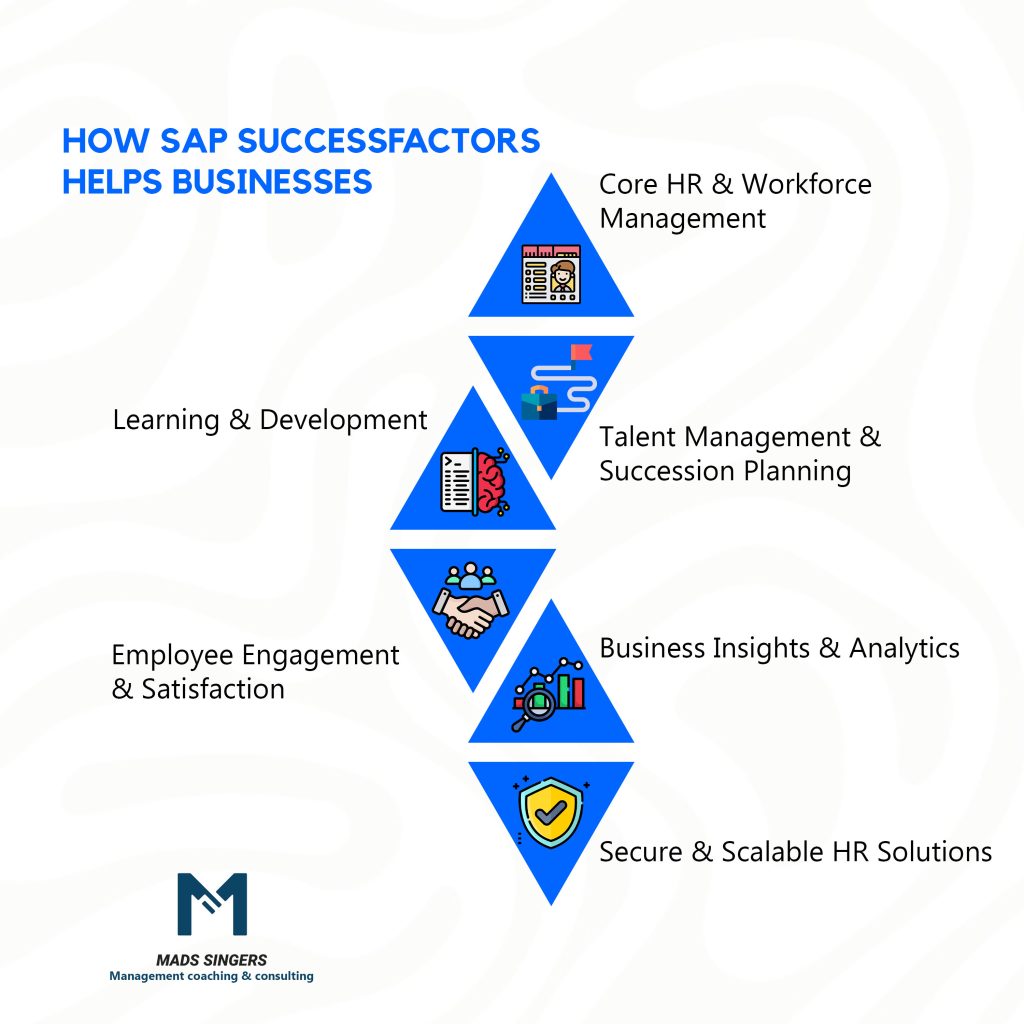 HOW SAP SUCCESSFACTORS HELPS BUSINESSES

Core HR & Workforce Management

Learning & Development

Talent Management & Succession Planning

Employee Engagement & Satisfaction

Business Insights & Analytics

Secure & Scalable HR Solutions

MADS SINGERS
Management coaching & consulting